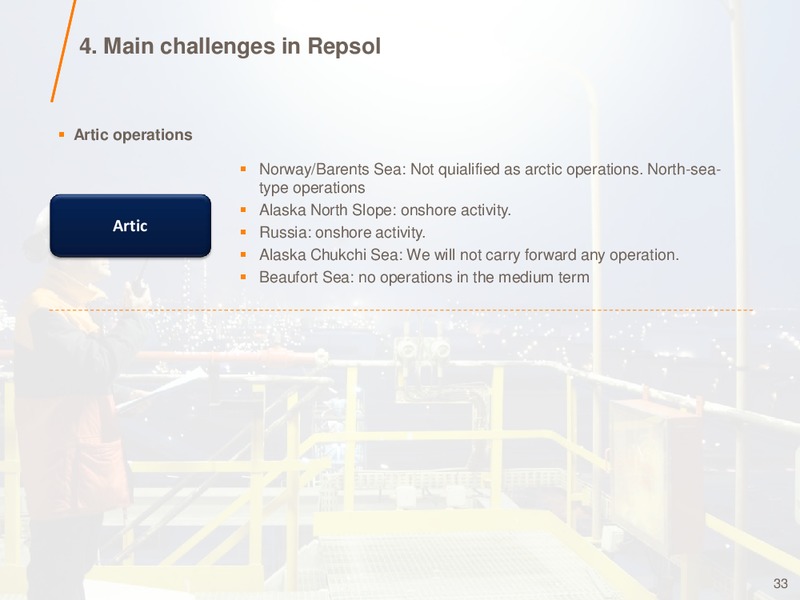 4. Main challenges in Repsol

▪ Artic operations

Artic

▪ Norway/Barents Sea: Not quialified as arctic operations. North-sea-type operations
▪ Alaska North Slope: onshore activity.
▪ Russia: onshore activity.
▪ Alaska Chukchi Sea: We will not carry forward any operation.
▪ Beaufort Sea: no operations in the medium term

33